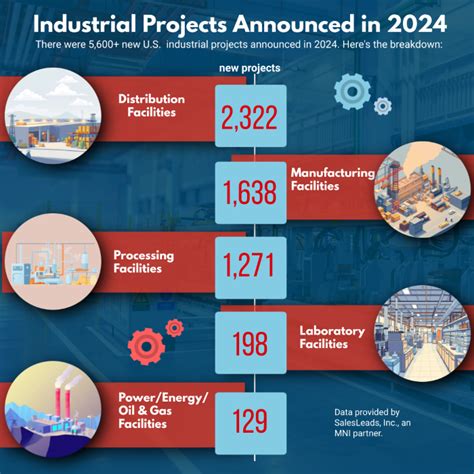 Industrial Projects Announced in 2024

There were 5,600+ new U.S. industrial projects announced in 2024. Here's the breakdown:

new projects

Distribution Facilities
2,322

1,638
Manufacturing Facilities

Processing Facilities
1,271

198
Laboratory Facilities

Power/Energy/ Oil & Gas Facilities
129

Data provided by SalesLeads, Inc., an MNI partner.